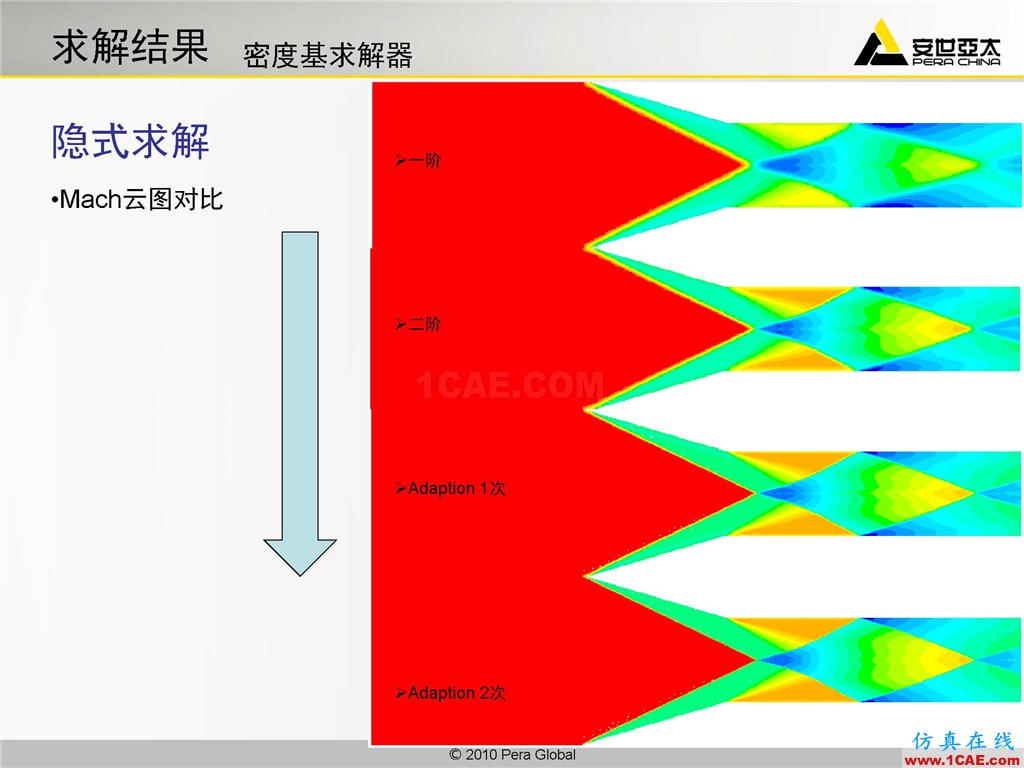 求解结果 密度基求解器

安世亞太 PERA CHINA

隐式求解

•Mach云图对比

➢一阶

➢二阶

1CAE.COM

➢Adaption 1次

➢Adaption 2次

© 2010 Pera Global

仿真在线 www.1CAE.com